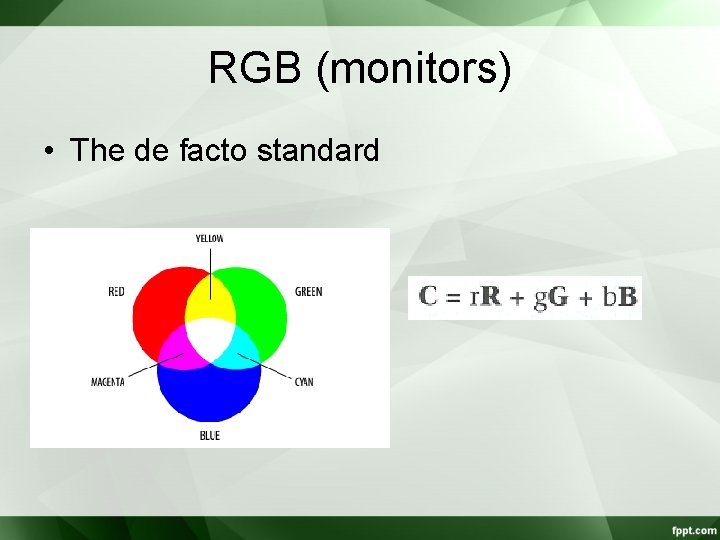 RGB (monitors)

• The de facto standard

YELLOW

RED

GREEN

MAGENTA

CYAN

BLUE

$\mathbf{C} = r\mathbf{R} + g\mathbf{G} + b\mathbf{B}$

fppt.com